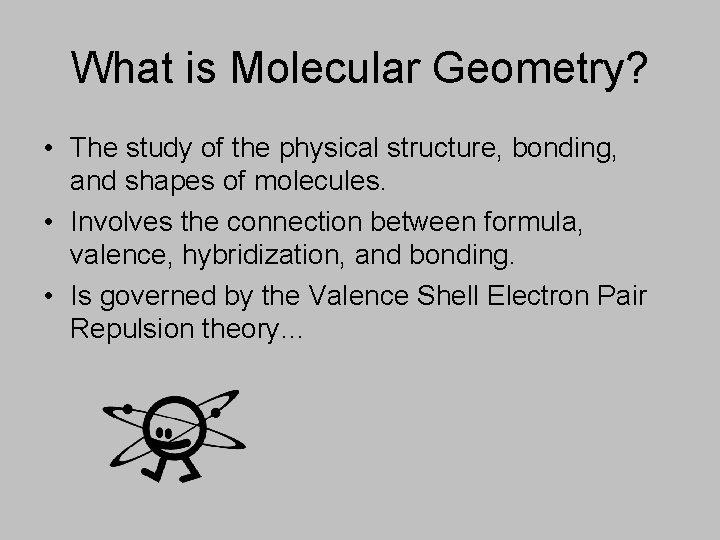 What is Molecular Geometry?

• The study of the physical structure, bonding, and shapes of molecules.

• Involves the connection between formula, valence, hybridization, and bonding.

• Is governed by the Valence Shell Electron Pair Repulsion theory…